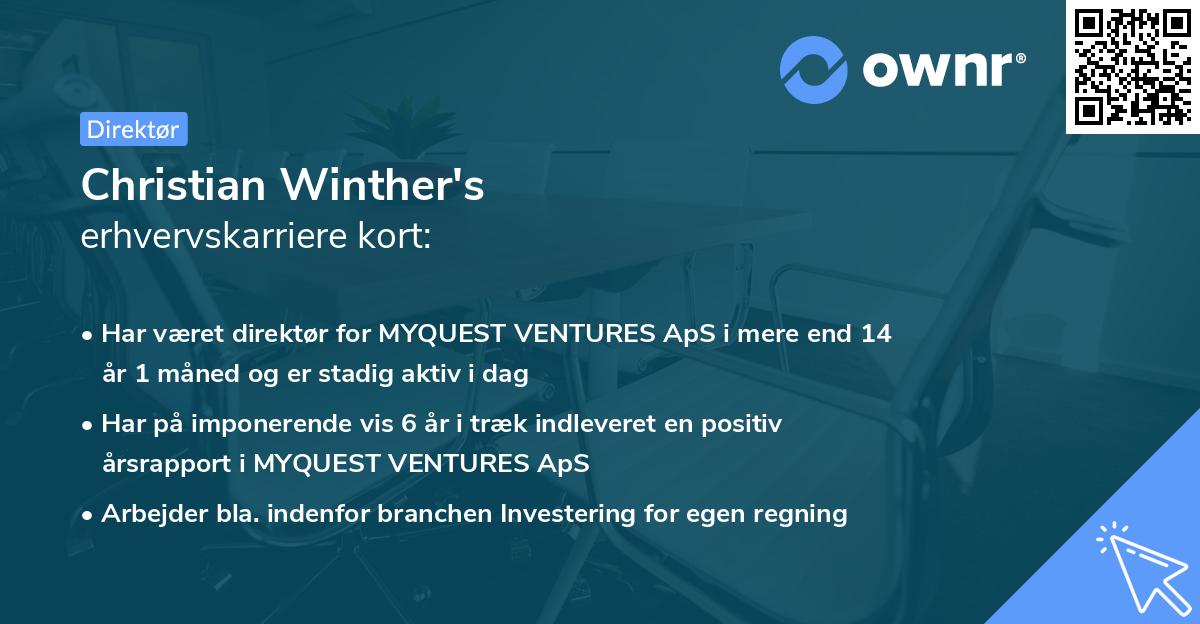 ownr®

Direktør

Christian Winther's
erhvervskarriere kort:

• Har været direktør for MYQUEST VENTURES ApS i mere end 14 år 1 måned og er stadig aktiv i dag

• Har på imponerende vis 6 år i træk indleveret en positiv årsrapport i MYQUEST VENTURES ApS

• Arbejder bla. indenfor branchen Investering for egen regning